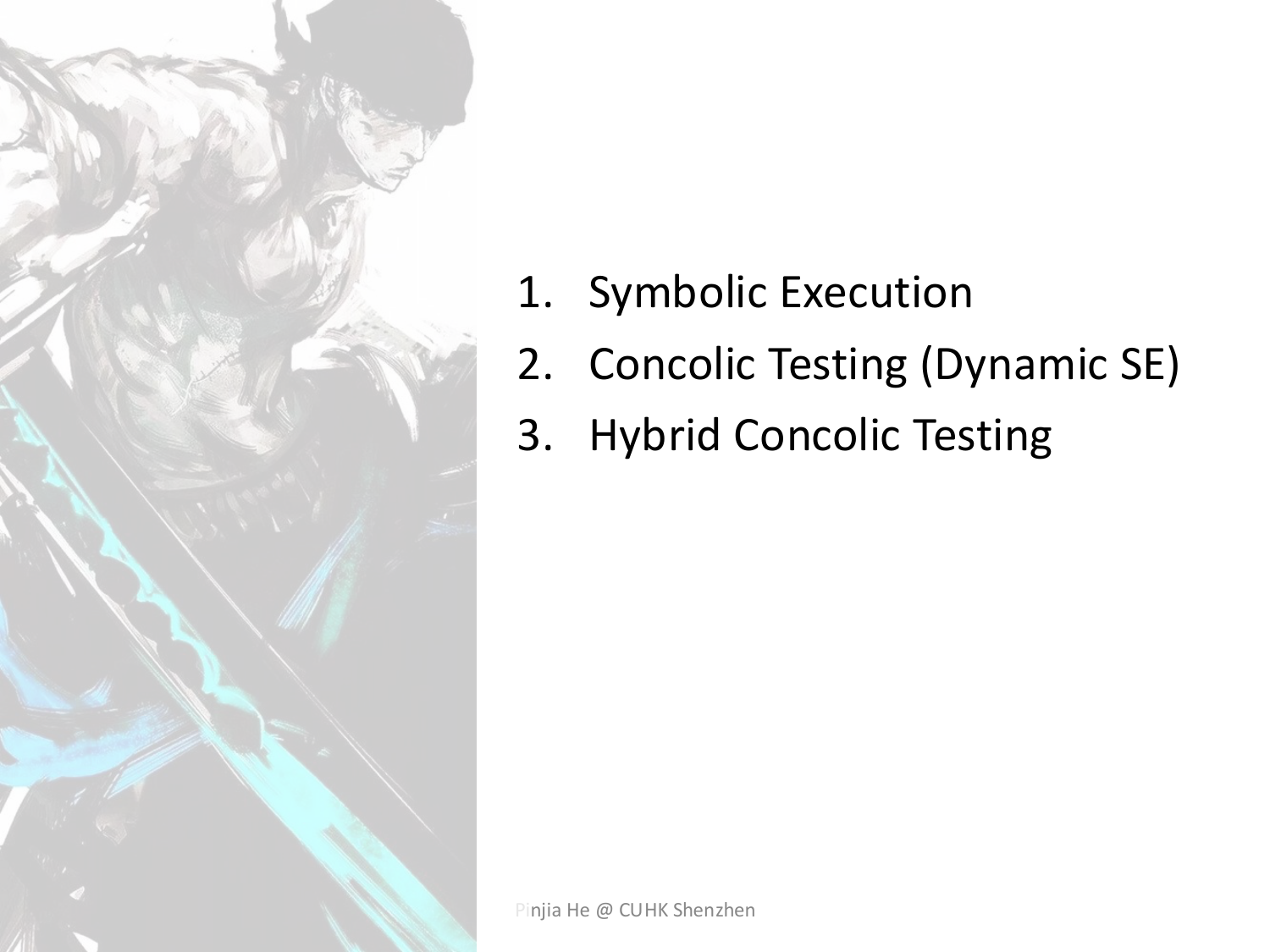 1. Symbolic Execution
2. Concolic Testing (Dynamic SE)
3. Hybrid Concolic Testing

Pinjia He @ CUHK Shenzhen